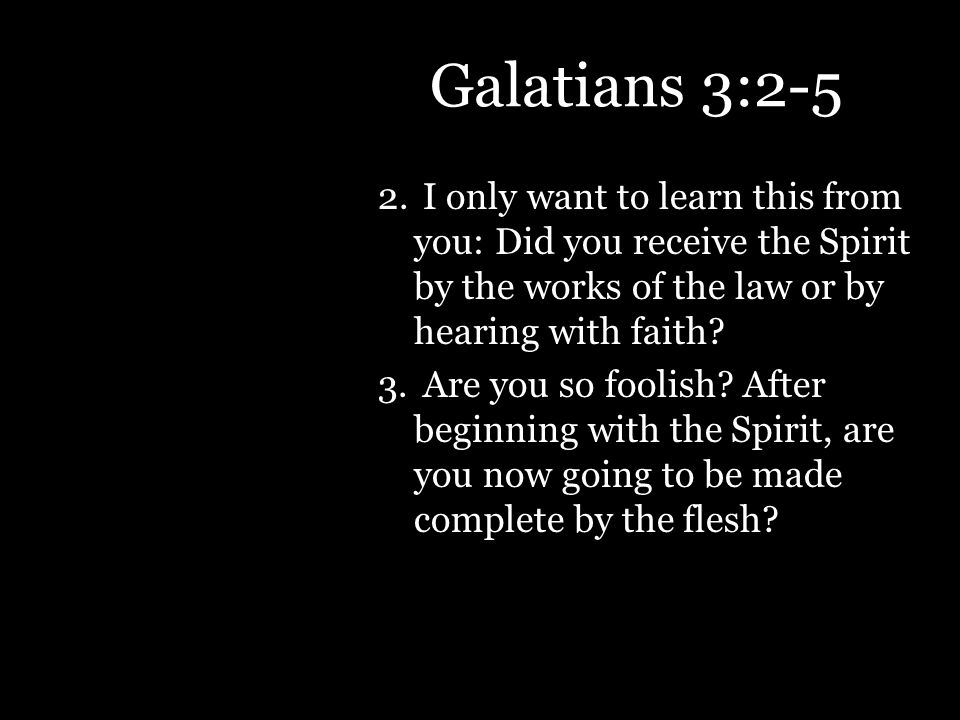 Galatians 3:2-5

2. I only want to learn this from you: Did you receive the Spirit by the works of the law or by hearing with faith?

3. Are you so foolish? After beginning with the Spirit, are you now going to be made complete by the flesh?